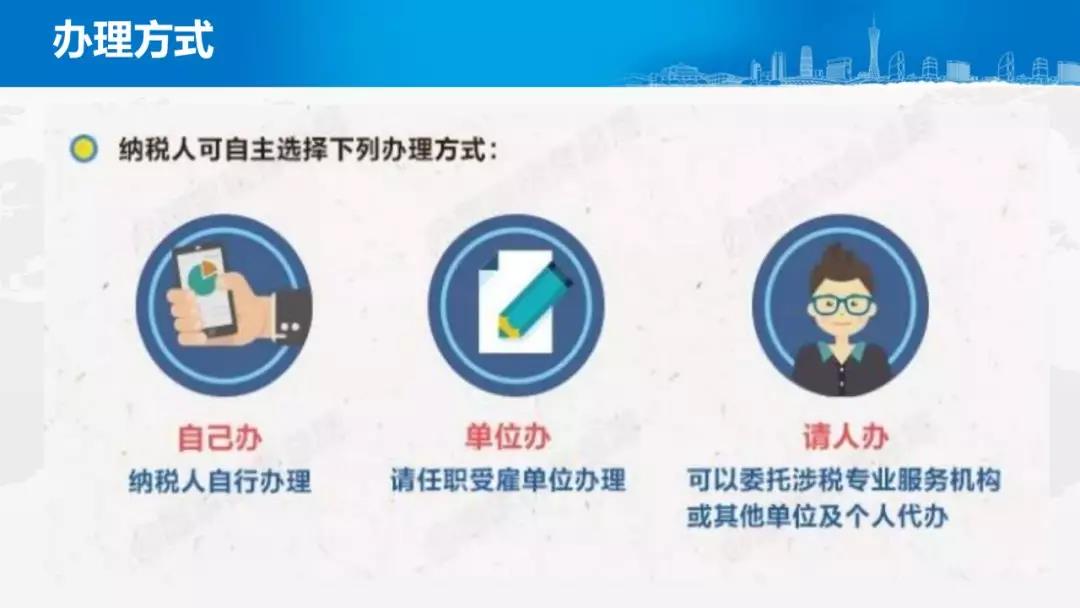 办理方式

纳税人可自主选择下列办理方式：

自己办
纳税人自行办理

单位办
请任职受雇单位办理

请人办
可以委托涉税专业服务机构或其他单位及个人代办